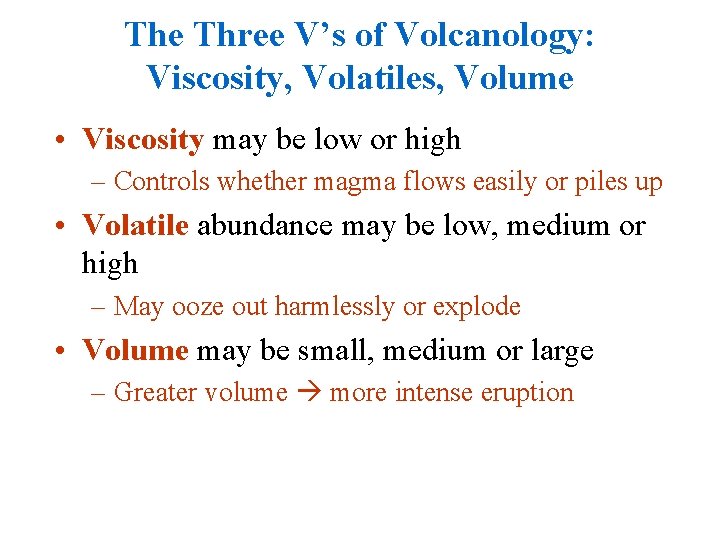 The Three V's of Volcanology: Viscosity, Volatiles, Volume

• Viscosity may be low or high
– Controls whether magma flows easily or piles up

• Volatile abundance may be low, medium or high
– May ooze out harmlessly or explode

• Volume may be small, medium or large
– Greater volume → more intense eruption